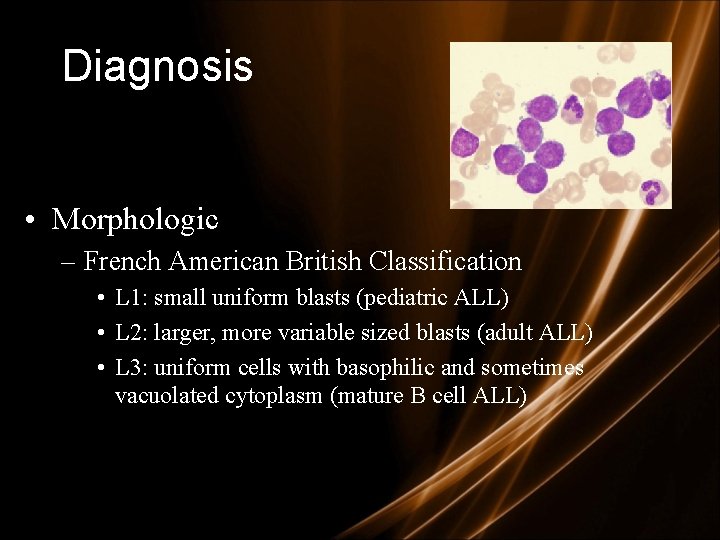 Diagnosis

• Morphologic
– French American British Classification
• L1: small uniform blasts (pediatric ALL)
• L2: larger, more variable sized blasts (adult ALL)
• L3: uniform cells with basophilic and sometimes vacuolated cytoplasm (mature B cell ALL)